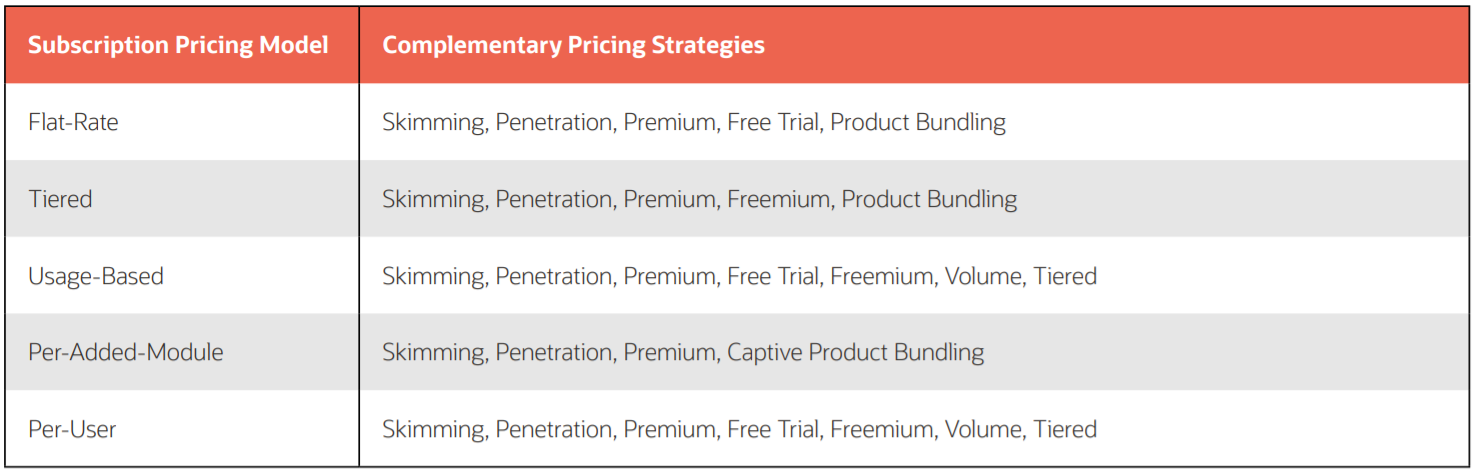 | Subscription Pricing Model | Complementary Pricing Strategies |
|---|---|
| Flat-Rate | Skimming, Penetration, Premium, Free Trial, Product Bundling |
| Tiered | Skimming, Penetration, Premium, Freemium, Product Bundling |
| Usage-Based | Skimming, Penetration, Premium, Free Trial, Freemium, Volume, Tiered |
| Per-Added-Module | Skimming, Penetration, Premium, Captive Product Bundling |
| Per-User | Skimming, Penetration, Premium, Free Trial, Freemium, Volume, Tiered |